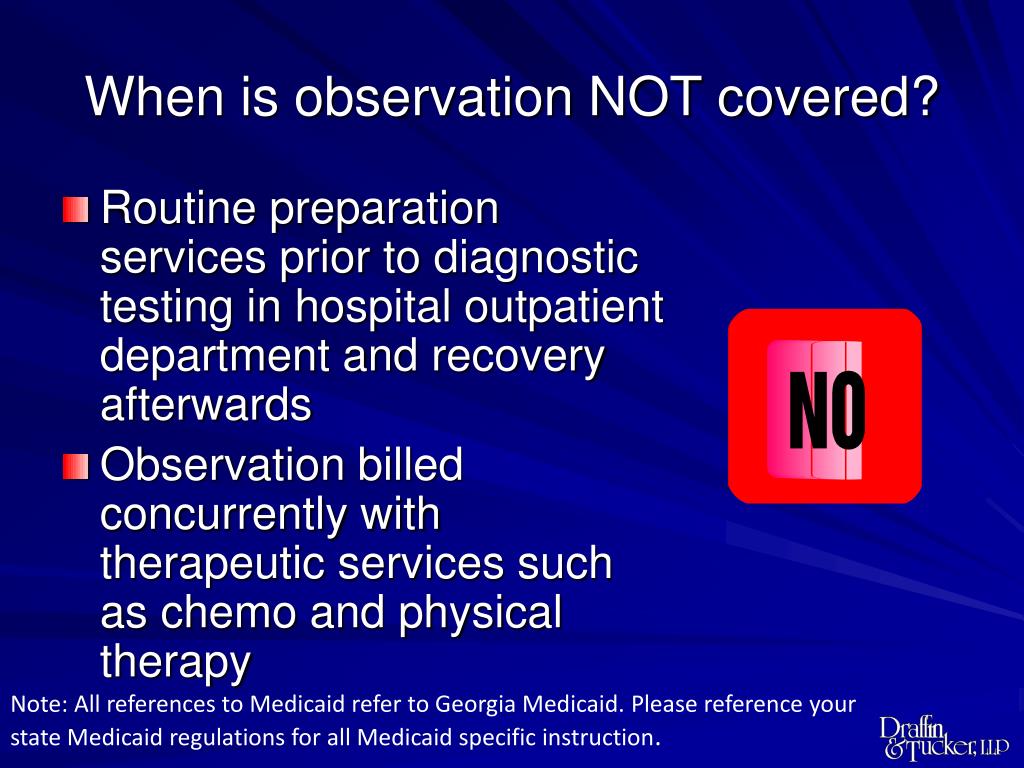 When is observation NOT covered?

Routine preparation services prior to diagnostic testing in hospital outpatient department and recovery afterwards

Observation billed concurrently with therapeutic services such as chemo and physical therapy

NO

Note: All references to Medicaid refer to Georgia Medicaid. Please reference your state Medicaid regulations for all Medicaid specific instruction.

Draffin & Tucker, LLP